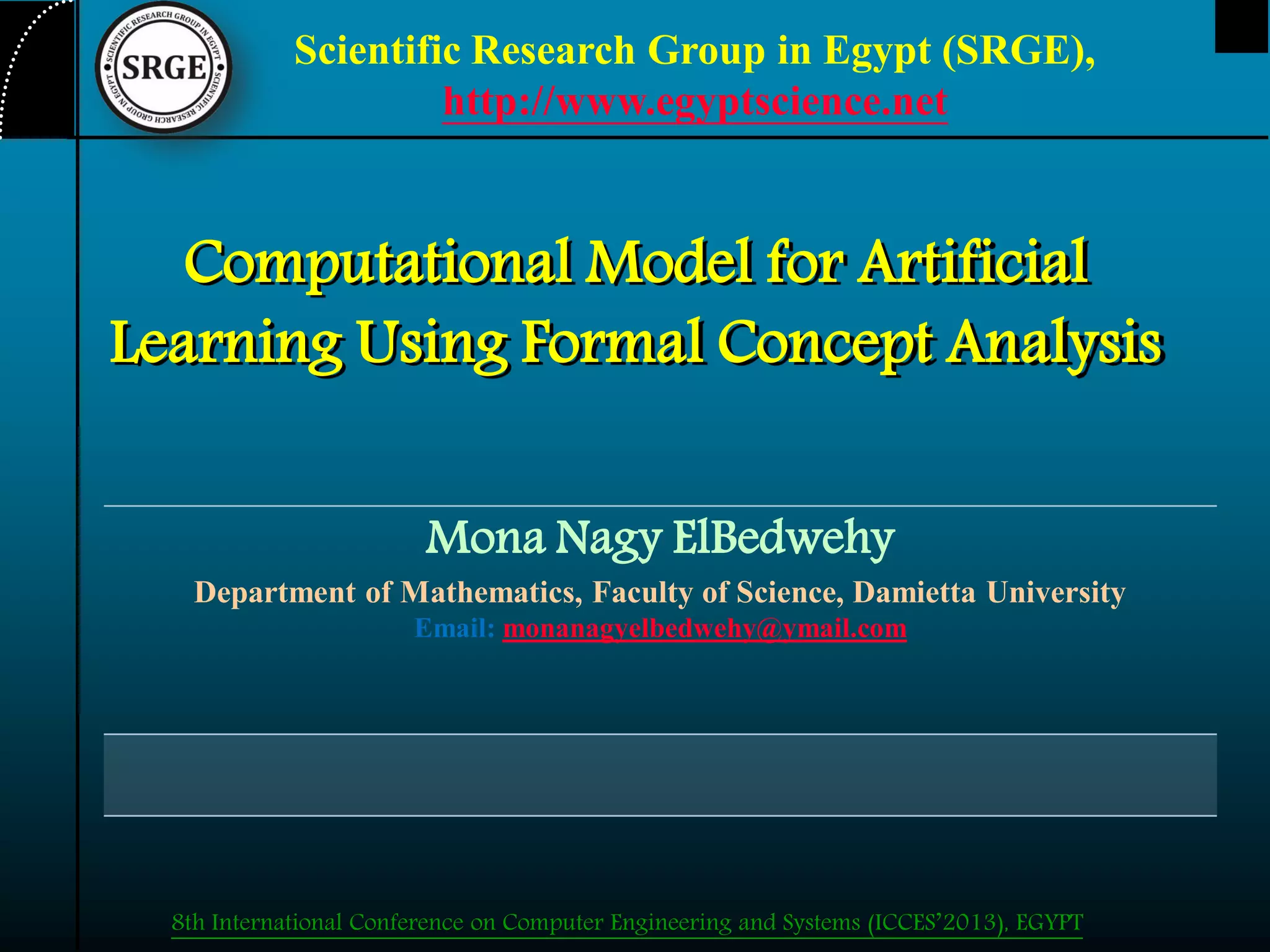 SCIENTIFIC RESEARCH GROUP IN EGYPT
SRGE
SCIENTIFIC RESEARCH GROUP IN EGYPT

Scientific Research Group in Egypt (SRGE),
http://www.egyptscience.net

Computational Model for Artificial Learning Using Formal Concept Analysis

Mona Nagy ElBedwehy

Department of Mathematics, Faculty of Science, Damietta University
Email: monanagyelbedwehy@ymail.com

8th International Conference on Computer Engineering and Systems (ICCES'2013), EGYPT